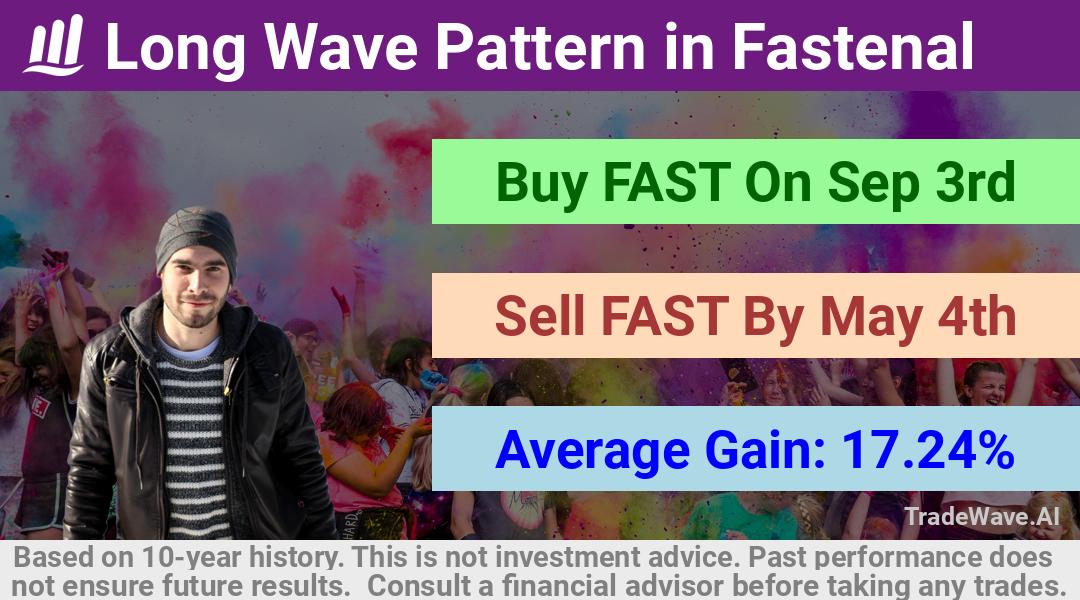 Long Wave Pattern in Fastenal

Buy FAST On Sep 3rd

Sell FAST By May 4th

Average Gain: 17.24%

TradeWave.AI

Based on 10-year history. This is not investment advice. Past performance does not ensure future results. Consult a financial advisor before taking any trades.